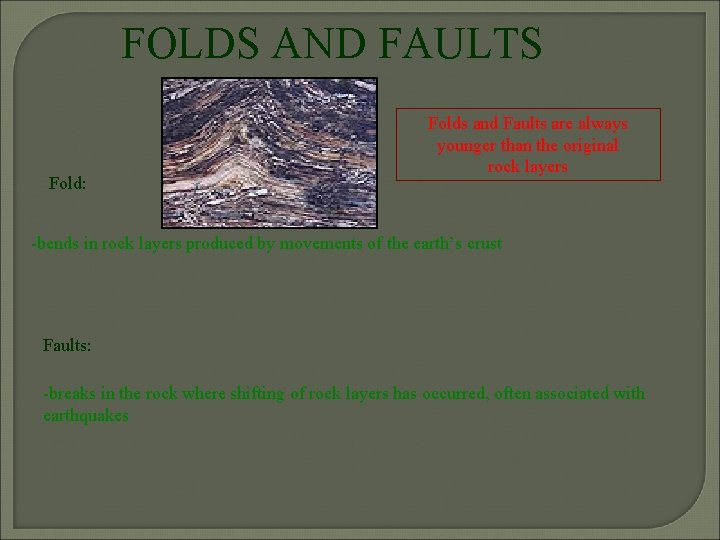 FOLDS AND FAULTS

Folds and Faults are always younger than the original rock layers

Fold:

-bends in rock layers produced by movements of the earth's crust

Faults:

-breaks in the rock where shifting of rock layers has occurred, often associated with earthquakes